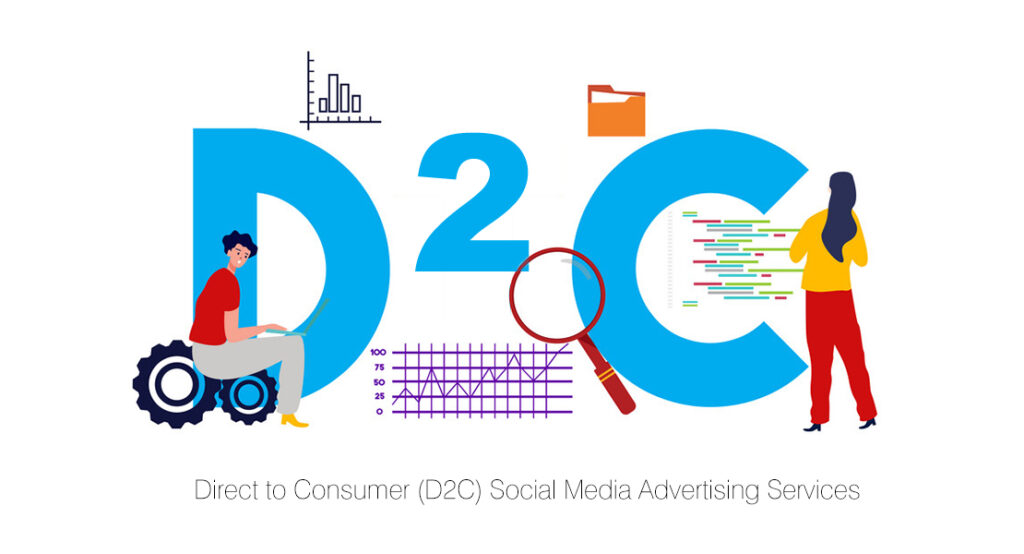 D2C

100
75
50
25
0

Direct to Consumer (D2C) Social Media Advertising Services